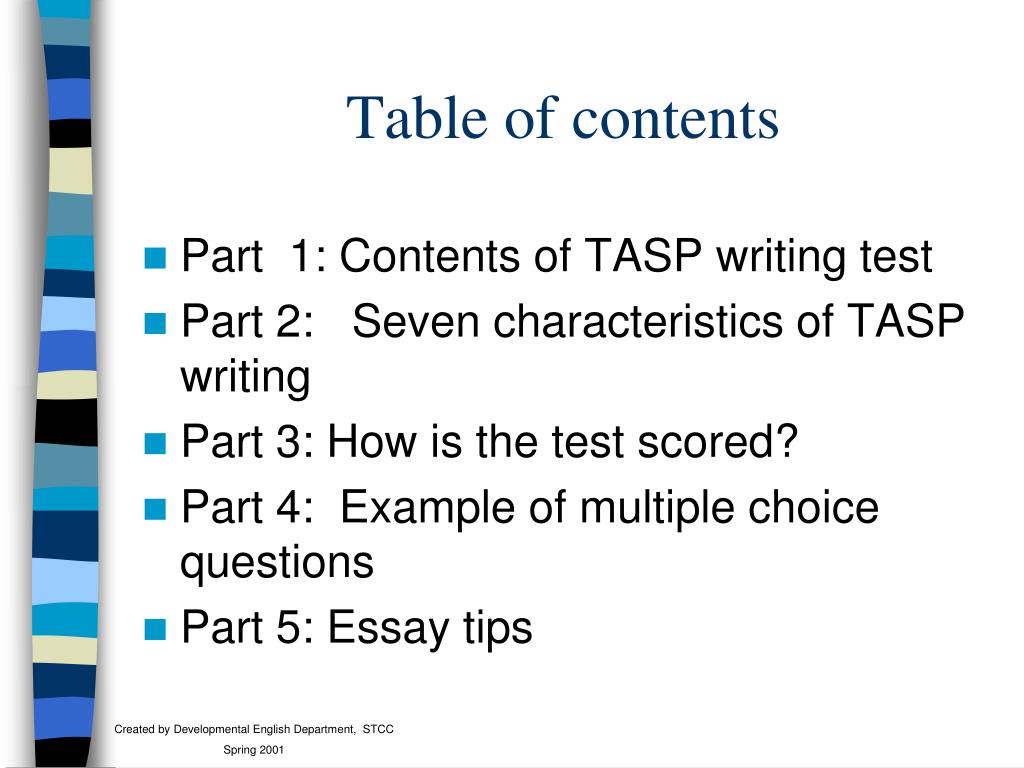 Table of contents

- Part 1: Contents of TASP writing test
- Part 2: Seven characteristics of TASP writing
- Part 3: How is the test scored?
- Part 4: Example of multiple choice questions
- Part 5: Essay tips

Created by Developmental English Department, STCC
Spring 2001